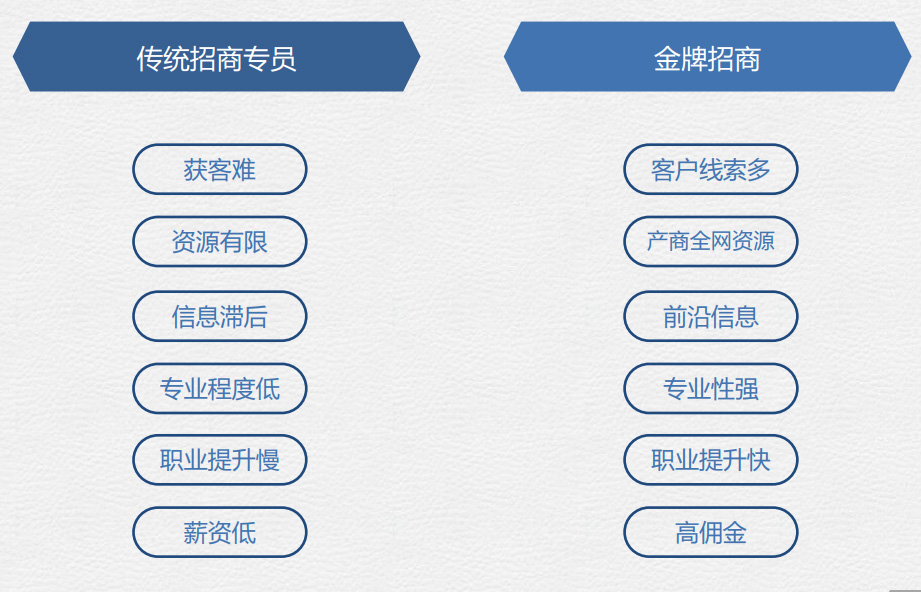 传统招商专员

获客难

资源有限

信息滞后

专业程度低

职业提升慢

薪资低

金牌招商

客户线索多

产商全网资源

前沿信息

专业性强

职业提升快

高佣金